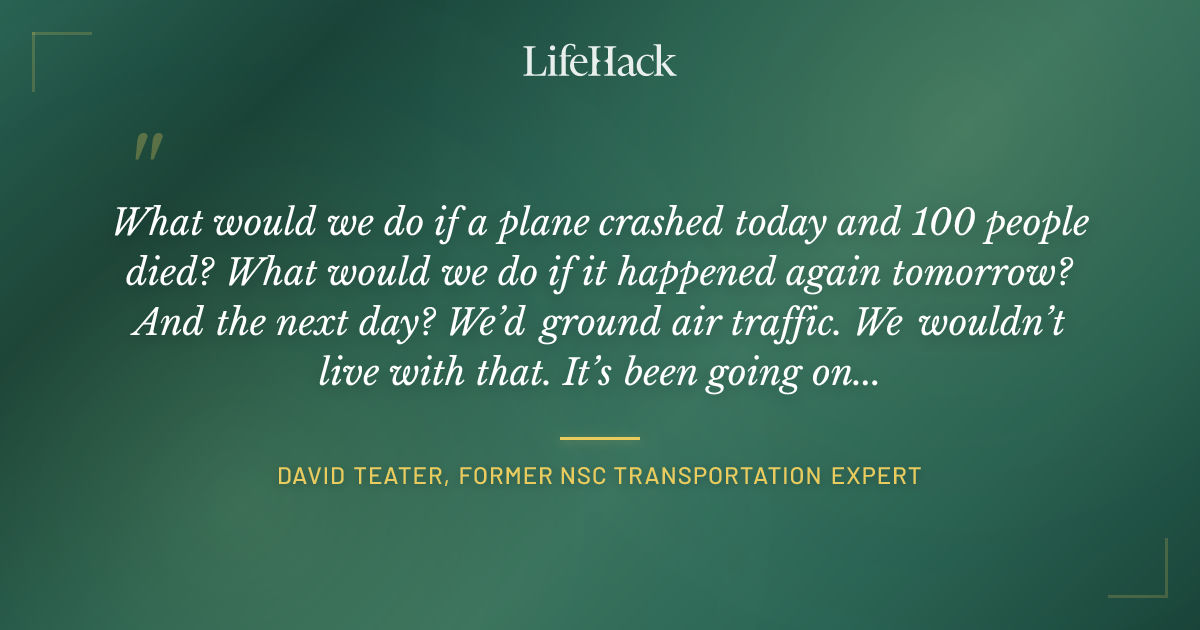 LifeHack

"

What would we do if a plane crashed today and 100 people died? What would we do if it happened again tomorrow? And the next day? We'd ground air traffic. We wouldn't live with that. It's been going on...

DAVID TEATER, FORMER NSC TRANSPORTATION EXPERT